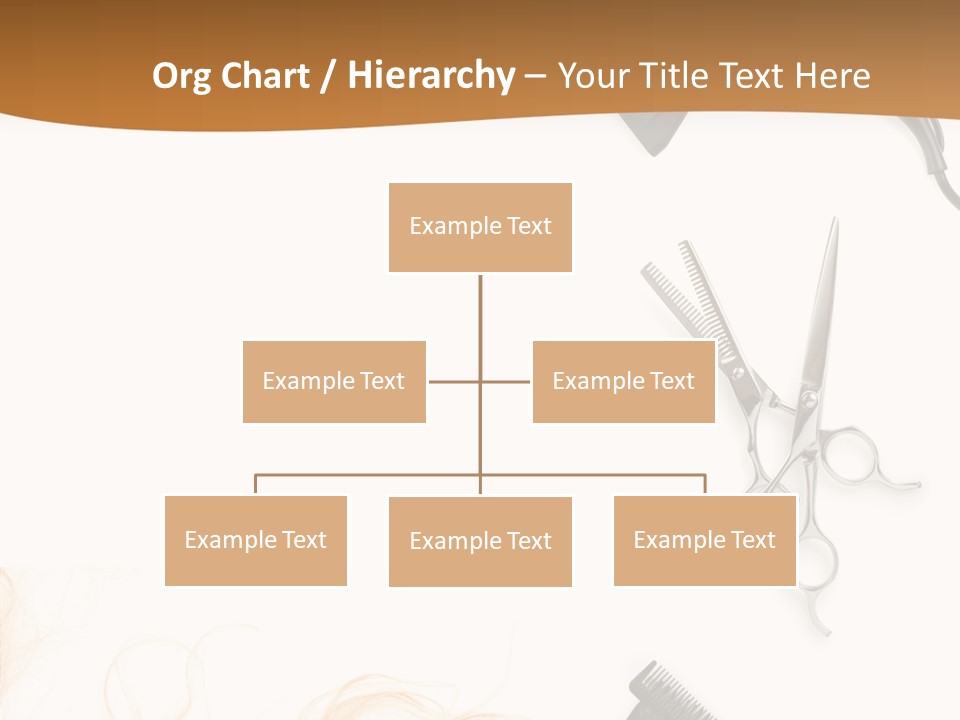 Org Chart / Hierarchy – Your Title Text Here

Example Text

Example Text

Example Text

Example Text

Example Text

Example Text